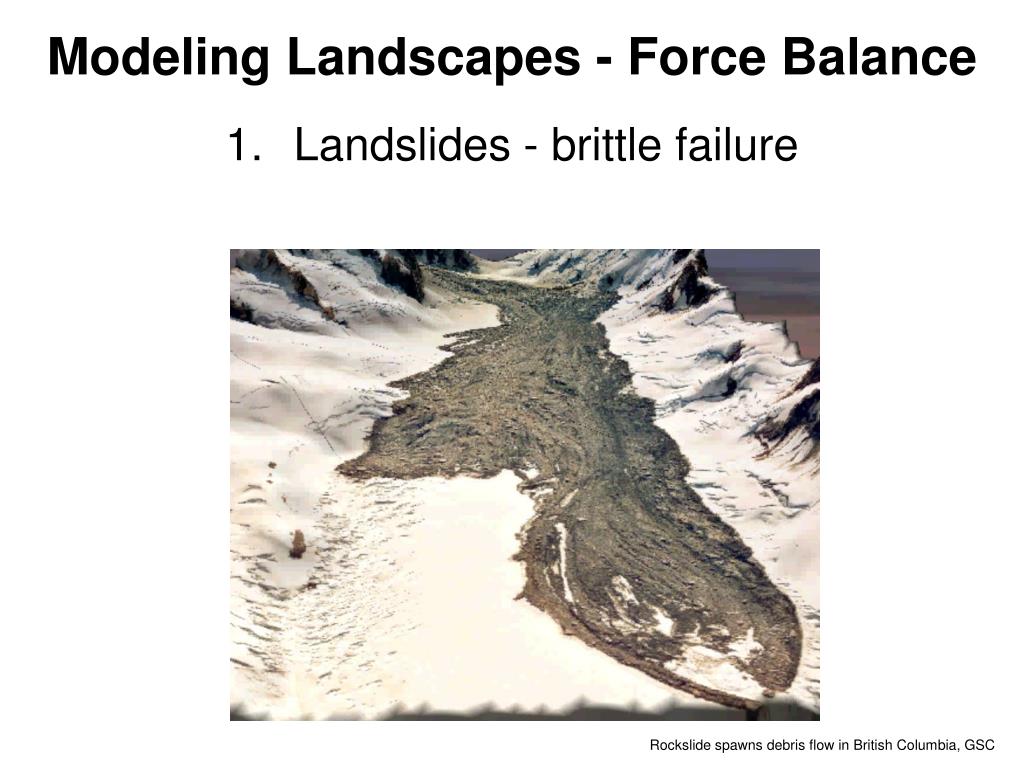 Modeling Landscapes - Force Balance

1. Landslides - brittle failure

Rockslide spawns debris flow in British Columbia, GSC